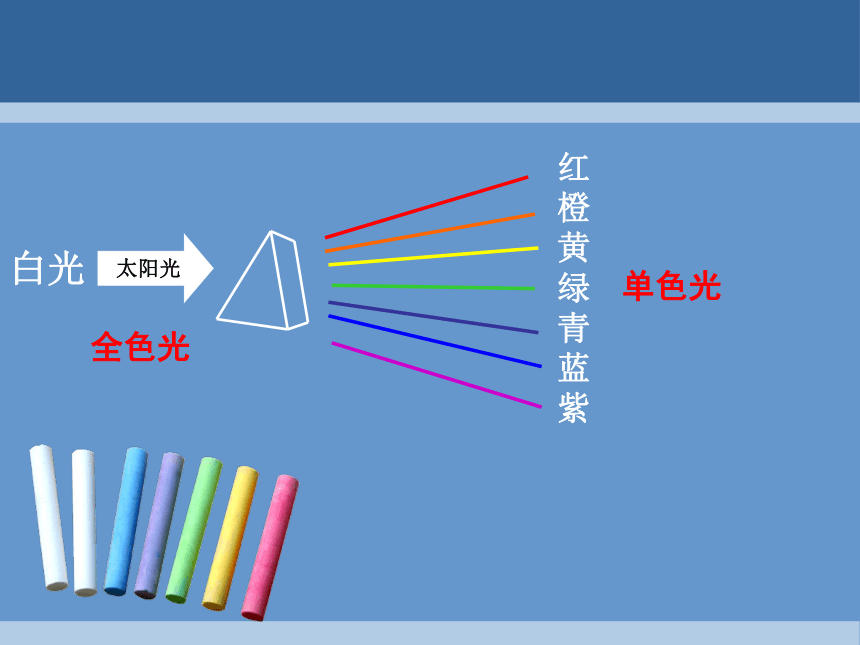 白光 太阳光

全色光

红
橙
黄
绿
青
蓝
紫

单色光